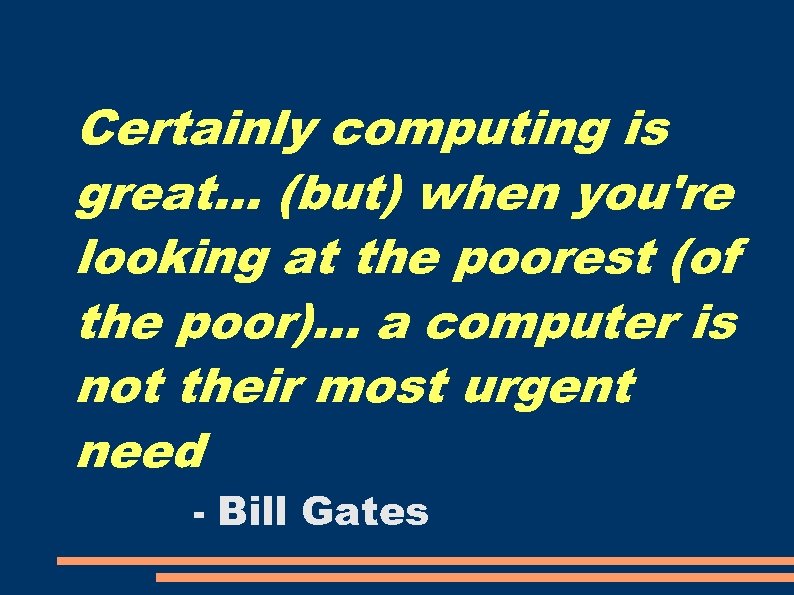 Certainly computing is great... (but) when you're looking at the poorest (of the poor)... a computer is not their most urgent need

- Bill Gates